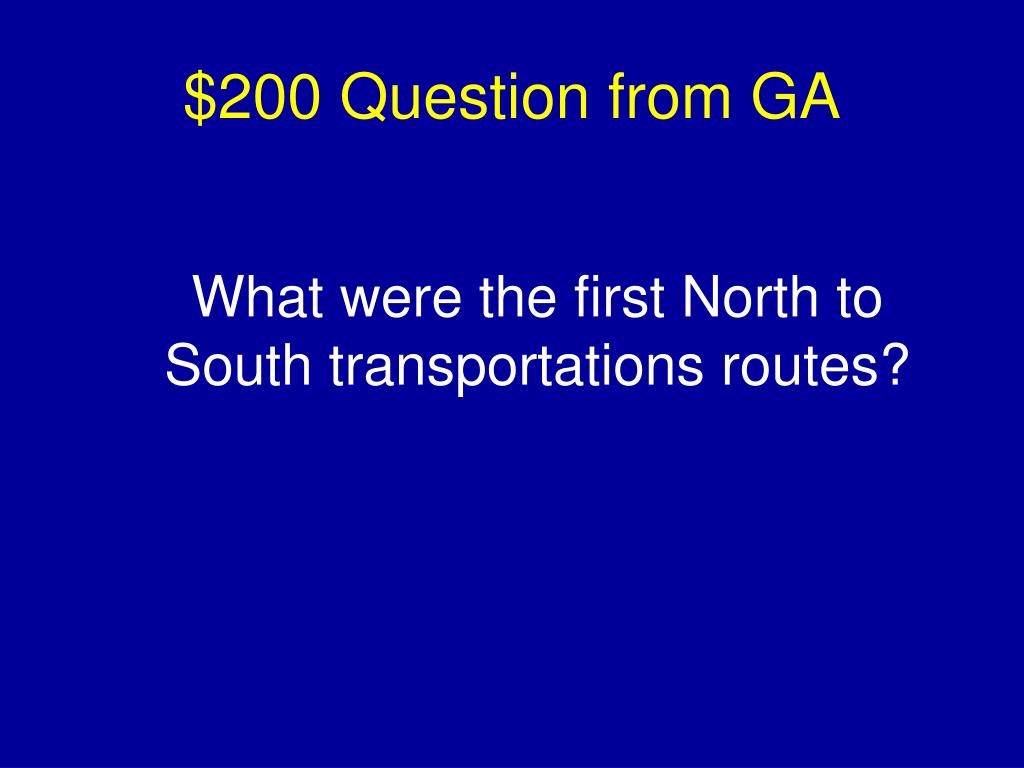 \$200 Question from GA

What were the first North to South transportations routes?